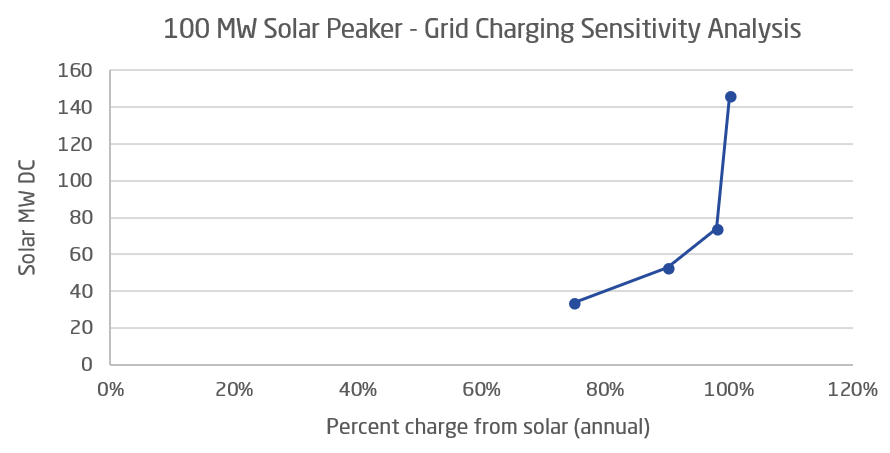 100 MW Solar Peaker - Grid Charging Sensitivity Analysis

Solar MW DC

160
140
120
100
80
60
40
20
0

0%
20%
40%
60%
80%
100%
120%

Percent charge from solar (annual)